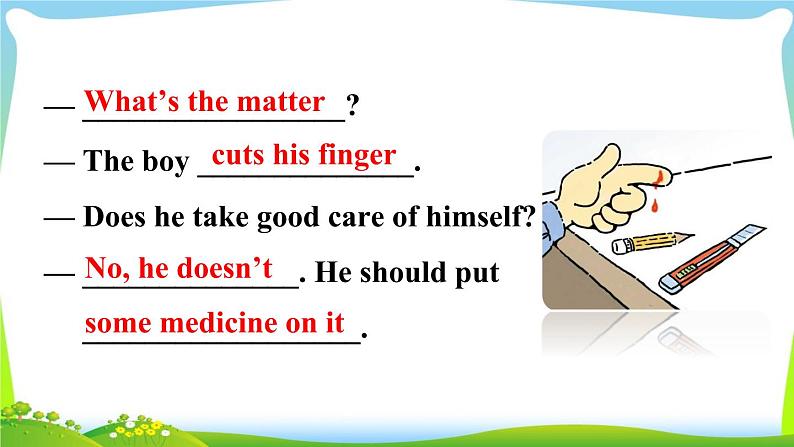 — What's the matter?

— The boy cuts his finger.

— Does he take good care of himself?

— No, he doesn't. He should put some medicine on it.